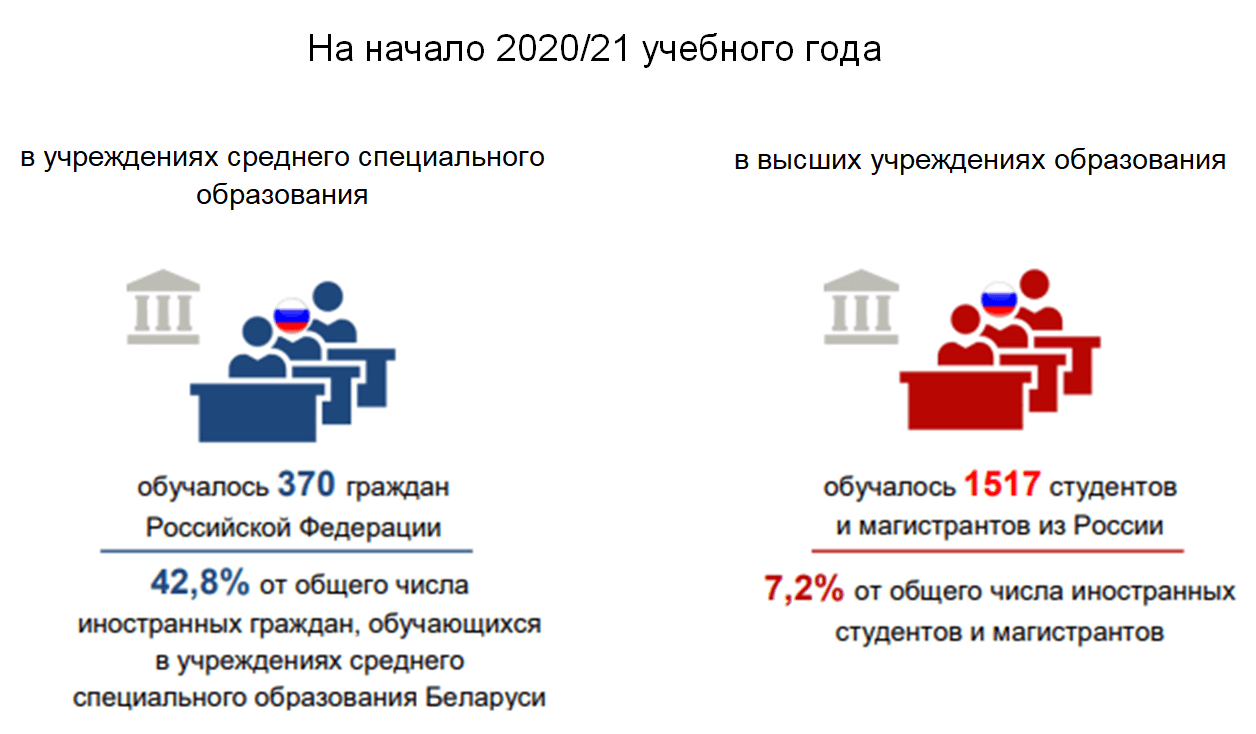 На начало 2020/21 учебного года

в учреждениях среднего специального образования

обучалось 370 граждан Российской Федерации

42,8% от общего числа иностранных граждан, обучающихся в учреждениях среднего специального образования Беларуси

в высших учреждениях образования

обучалось 1517 студентов и магистрантов из России

7,2% от общего числа иностранных студентов и магистрантов